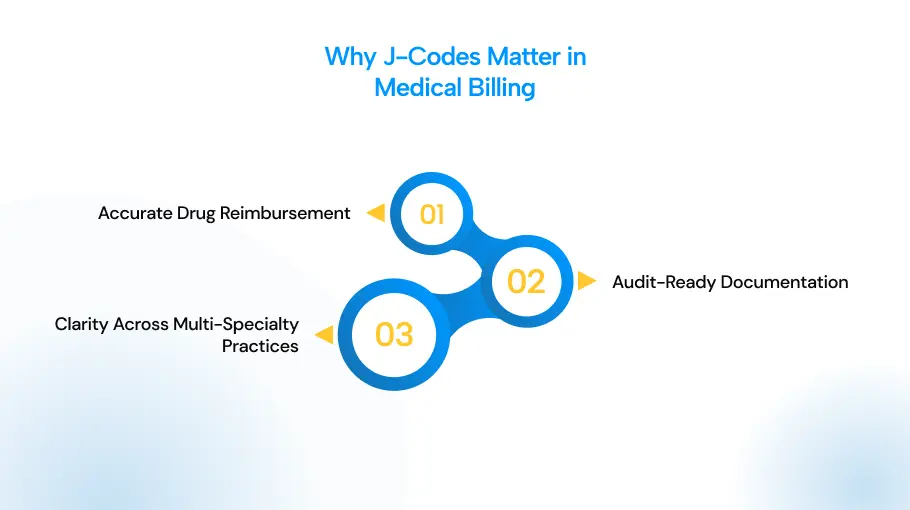 Why J-Codes Matter in Medical Billing

Accurate Drug Reimbursement

01

02

Audit-Ready Documentation

Clarity Across Multi-Specialty Practices

03